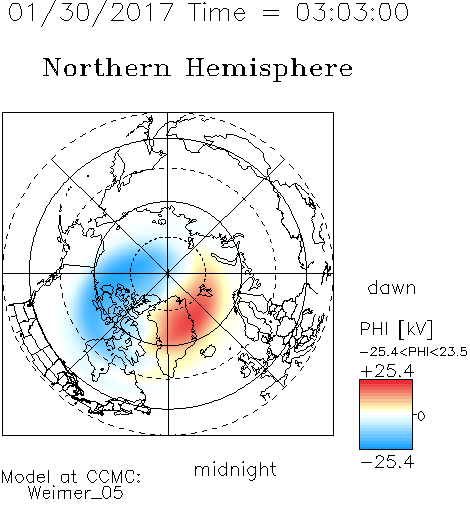 01/30/2017 Time = 03:03:00

Northern Hemisphere

dawn

PHI [kV]

−25.4<PHI<23.5

+25.4

0

−25.4

midnight

Model at CCMC:
Weimer_05